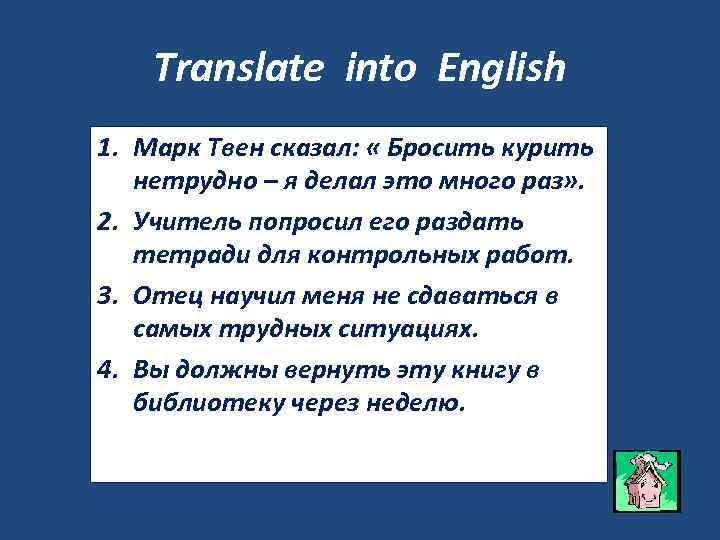 Translate into English

1. Марк Твен сказал: « Бросить курить нетрудно – я делал это много раз».
2. Учитель попросил его раздать тетради для контрольных работ.
3. Отец научил меня не сдаваться в самых трудных ситуациях.
4. Вы должны вернуть эту книгу в библиотеку через неделю.